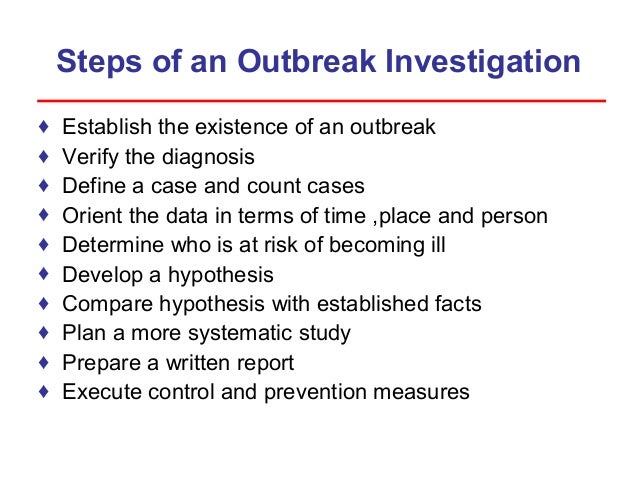 Steps of an Outbreak Investigation

♦ Establish the existence of an outbreak
♦ Verify the diagnosis
♦ Define a case and count cases
♦ Orient the data in terms of time ,place and person
♦ Determine who is at risk of becoming ill
♦ Develop a hypothesis
♦ Compare hypothesis with established facts
♦ Plan a more systematic study
♦ Prepare a written report
♦ Execute control and prevention measures